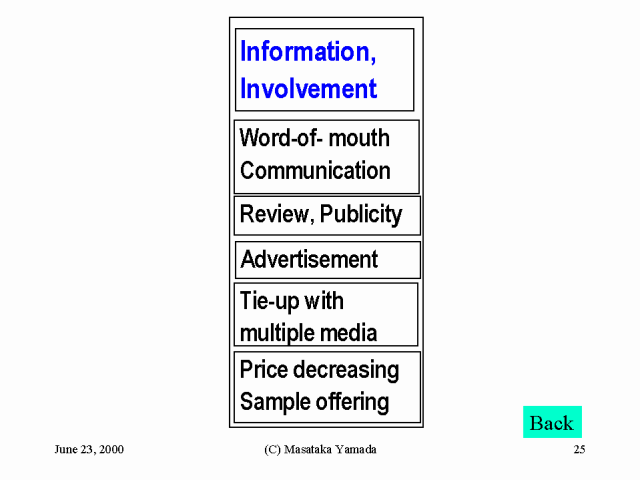 Information, Involvement

Word-of- mouth Communication

Review, Publicity

Advertisement

Tie-up with multiple media

Price decreasing Sample offering

Back

June 23, 2000

(C) Masataka Yamada

25